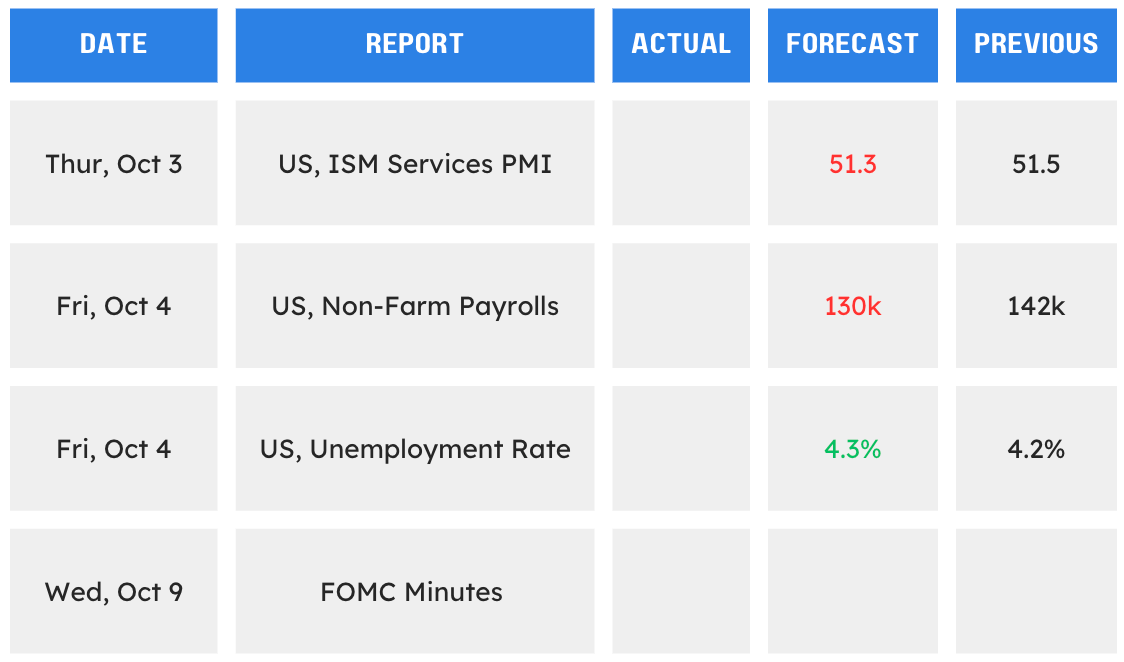 | DATE | REPORT | ACTUAL | FORECAST | PREVIOUS |
|---|---|---|---|---|
| Thur, Oct 3 | US, ISM Services PMI | | 51.3 | 51.5 |
| Fri, Oct 4 | US, Non-Farm Payrolls | | 130k | 142k |
| Fri, Oct 4 | US, Unemployment Rate | | 4.3% | 4.2% |
| Wed, Oct 9 | FOMC Minutes | | | |